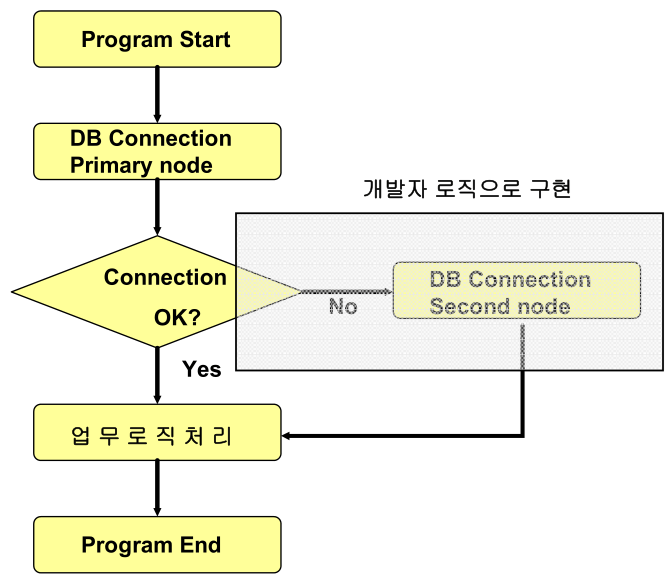 Program Start

DB Connection Primary node

개발자 로직으로 구현

Connection OK?

No

DB Connection Second node

Yes

업 무 로 직 처 리

Program End